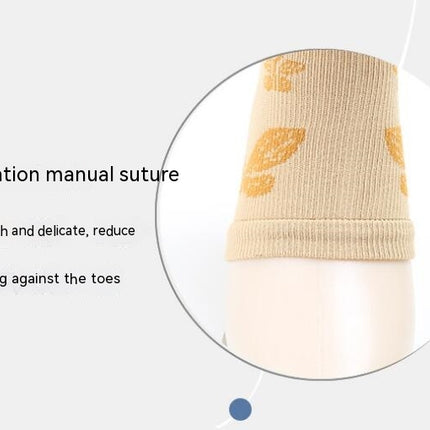 ation manual suture

h and delicate, reduce

g against the toes